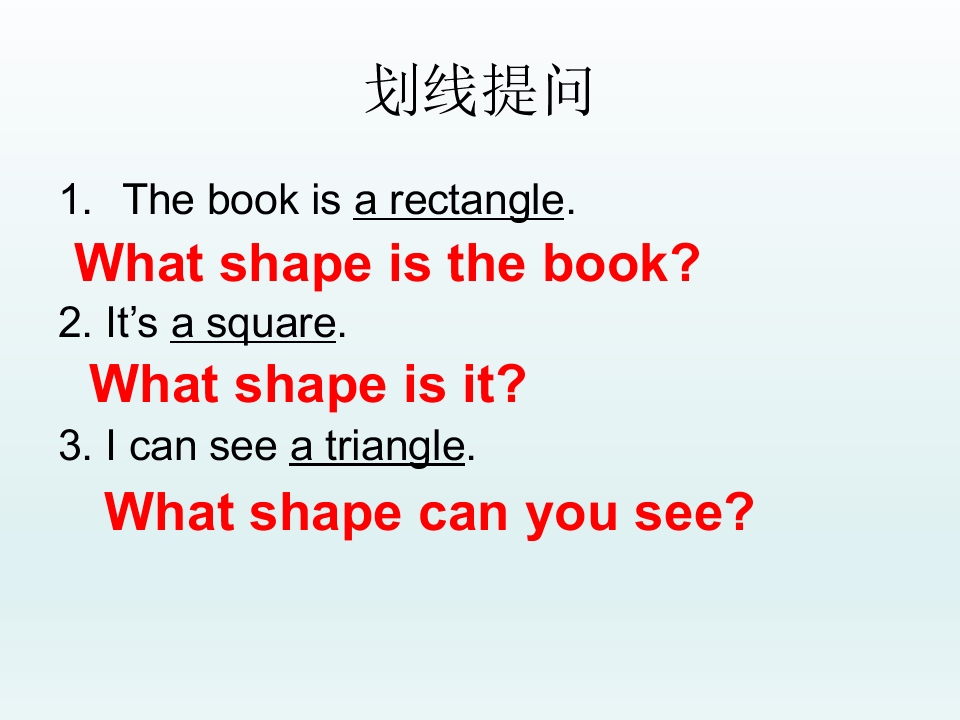 划线提问

1. The book is a rectangle.

What shape is the book?

2. It's a square.

What shape is it?

3. I can see a triangle.

What shape can you see?